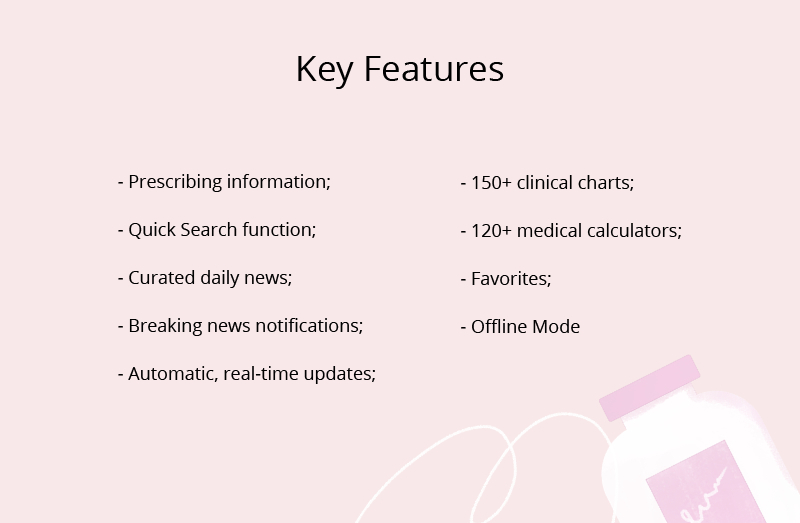 Key Features

- Prescribing information;

- Quick Search function;

- Curated daily news;

- Breaking news notifications;

- Automatic, real-time updates;

- 150+ clinical charts;

- 120+ medical calculators;

- Favorites;

- Offline Mode